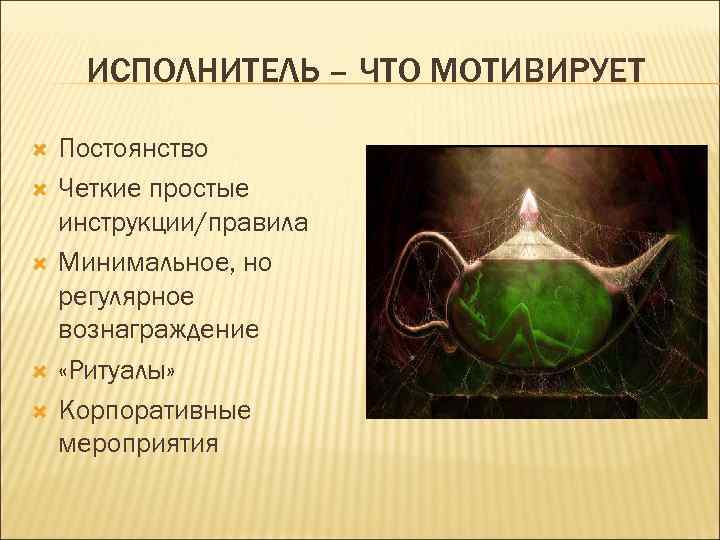 ИСПОЛНИТЕЛЬ – ЧТО МОТИВИРУЕТ

Постоянство
Четкие простые инструкции/правила
Минимальное, но регулярное вознаграждение
«Ритуалы»
Корпоративные мероприятия